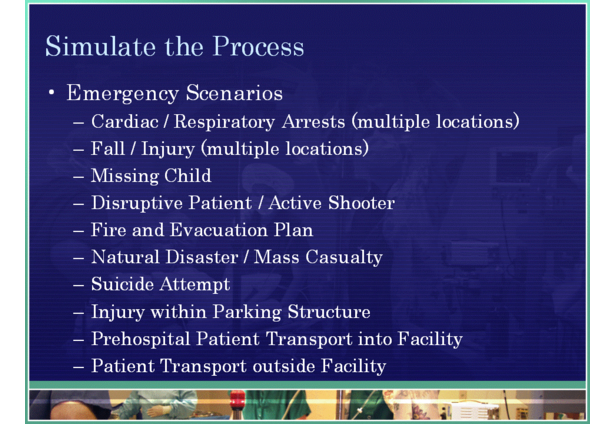 Simulate the Process

• Emergency Scenarios
– Cardiac / Respiratory Arrests (multiple locations)
– Fall / Injury (multiple locations)
– Missing Child
– Disruptive Patient / Active Shooter
– Fire and Evacuation Plan
– Natural Disaster / Mass Casualty
– Suicide Attempt
– Injury within Parking Structure
– Prehospital Patient Transport into Facility
– Patient Transport outside Facility